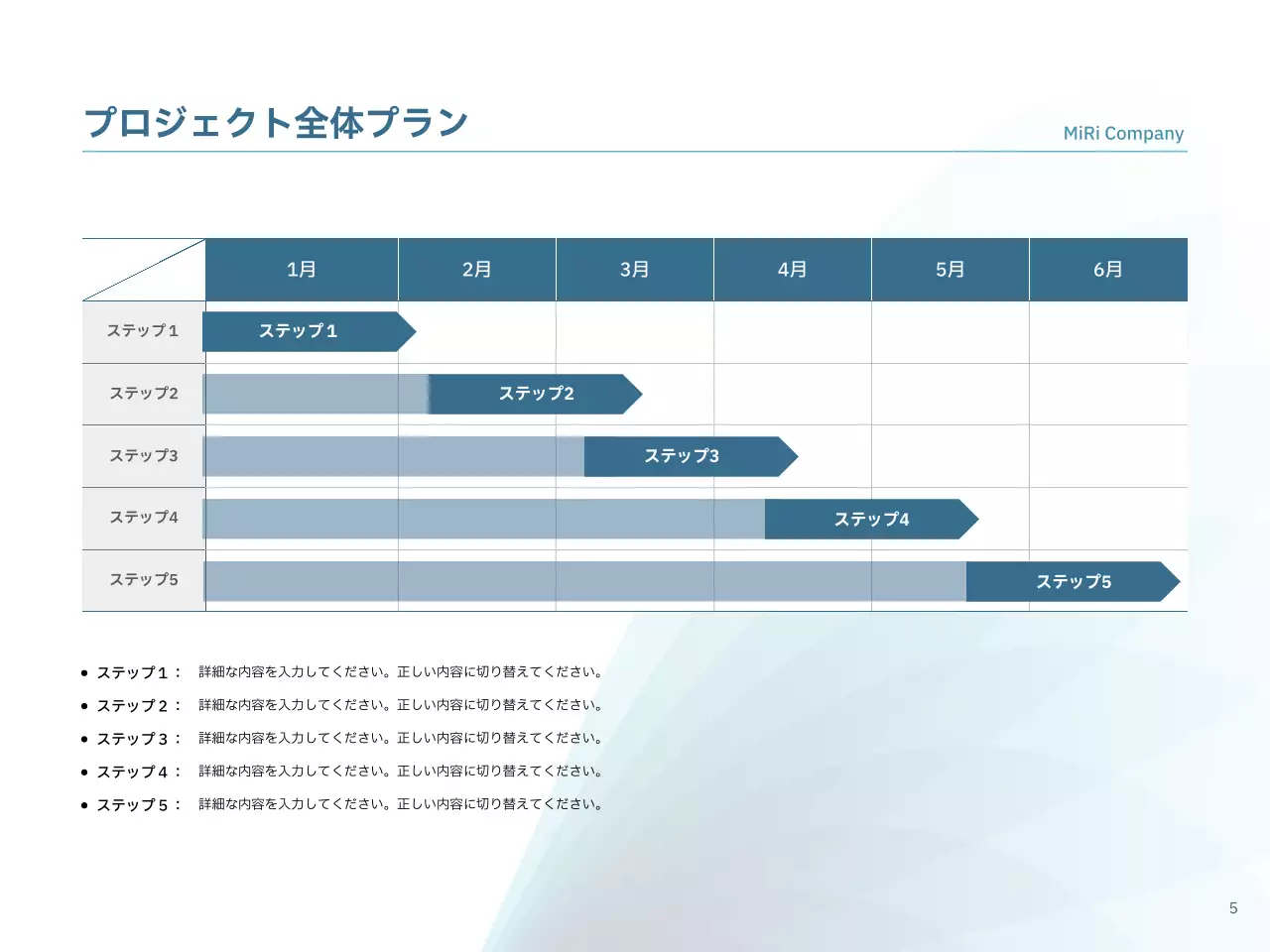 プロジェクト全体プラン

MiRi Company

| | 1月 | 2月 | 3月 | 4月 | 5月 | 6月 |
|---|---|---|---|---|---|---|
| ステップ1 | ステップ1 | | | | | |
| ステップ2 | | ステップ2 | | | | |
| ステップ3 | | | ステップ3 | | | |
| ステップ4 | | | | ステップ4 | | |
| ステップ5 | | | | | | ステップ5 |

• ステップ１： 詳細な内容を入力してください。正しい内容に切り替えてください。
• ステップ２： 詳細な内容を入力してください。正しい内容に切り替えてください。
• ステップ３： 詳細な内容を入力してください。正しい内容に切り替えてください。
• ステップ４： 詳細な内容を入力してください。正しい内容に切り替えてください。
• ステップ５： 詳細な内容を入力してください。正しい内容に切り替えてください。

5